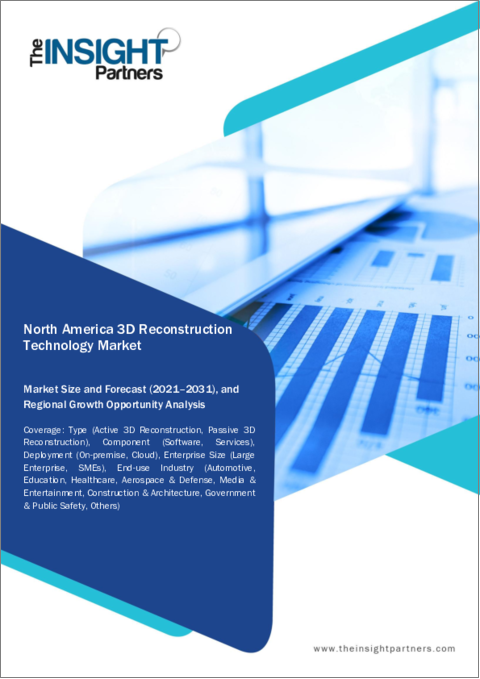 The INSIGHT Partners

North America 3D Reconstruction Technology Market

Market Size and Forecast (2021–2031), and Regional Growth Opportunity Analysis

Coverage: Type (Active 3D Reconstruction, Passive 3D Reconstruction), Component (Software, Services), Deployment (On-premise, Cloud), Enterprise Size (Large Enterprise, SMEs), End-use Industry (Automotive, Education, Healthcare, Aerospace & Defense, Media & Entertainment, Construction & Architecture, Government & Public Safety, Others)

www.theinsightpartners.com